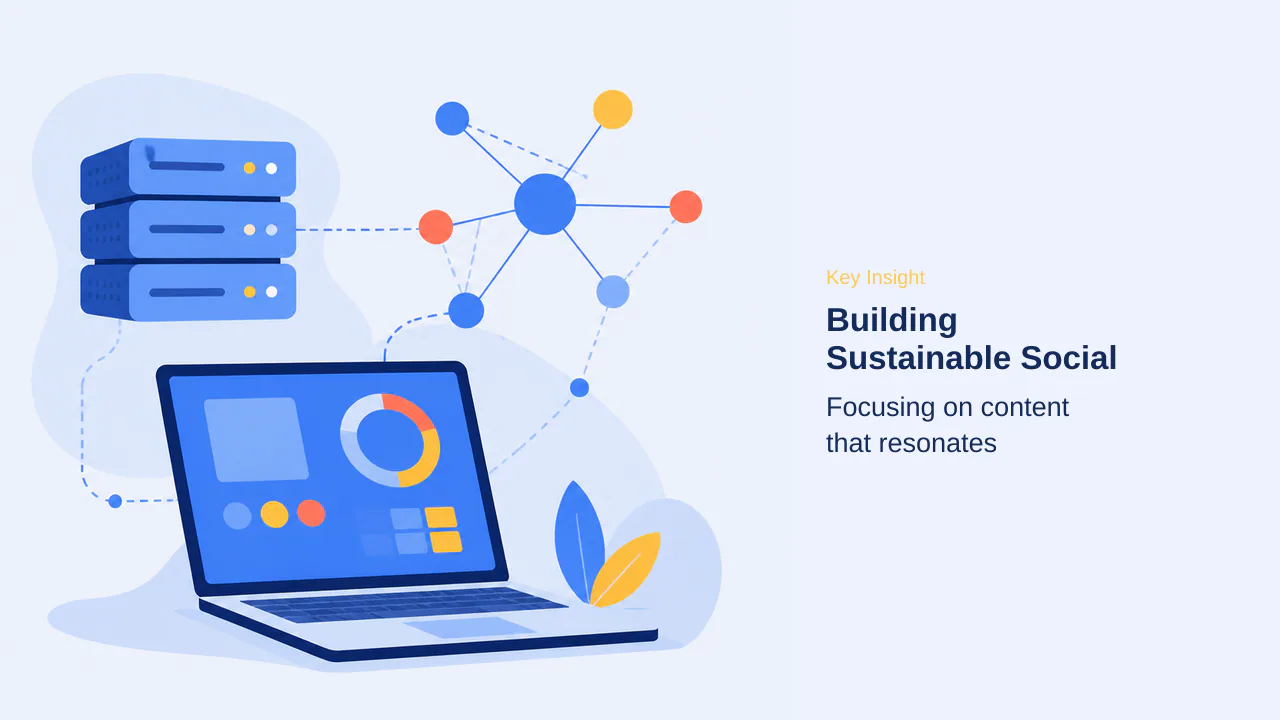 Key Insight

Building
Sustainable Social

Focusing on content that resonates